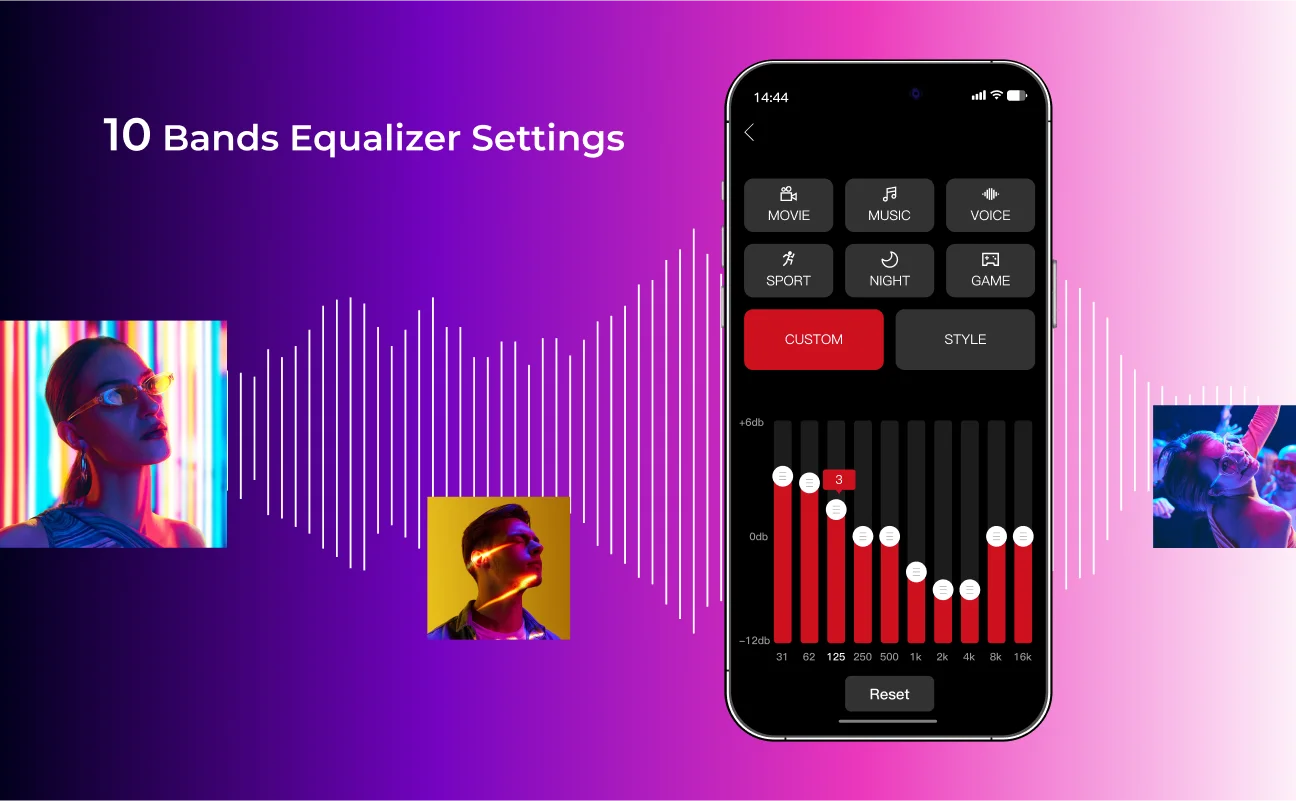 10 Bands Equalizer Settings

14:44

MOVIE
MUSIC
VOICE
SPORT
NIGHT
GAME
CUSTOM
STYLE

+6db
0db
−12db
3
31
62
125
250
500
1k
2k
4k
8k
16k

Reset